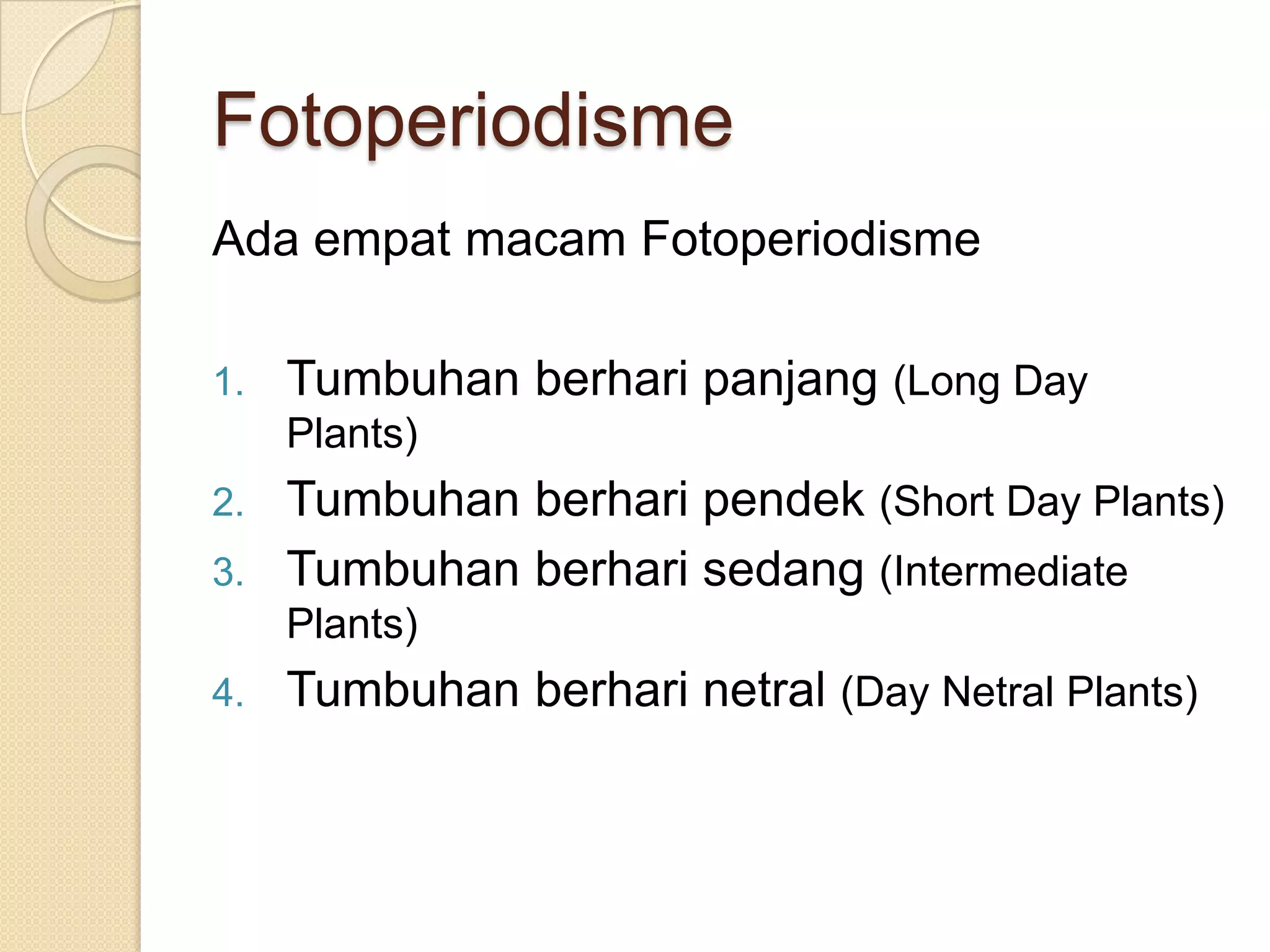 Fotoperiodisme

Ada empat macam Fotoperiodisme

1. Tumbuhan berhari panjang (Long Day Plants)
2. Tumbuhan berhari pendek (Short Day Plants)
3. Tumbuhan berhari sedang (Intermediate Plants)
4. Tumbuhan berhari netral (Day Netral Plants)